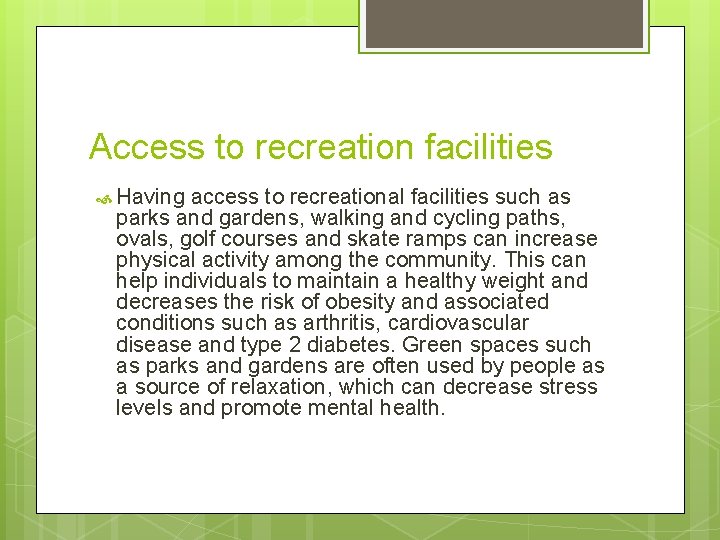 Access to recreation facilities

Having access to recreational facilities such as parks and gardens, walking and cycling paths, ovals, golf courses and skate ramps can increase physical activity among the community. This can help individuals to maintain a healthy weight and decreases the risk of obesity and associated conditions such as arthritis, cardiovascular disease and type 2 diabetes. Green spaces such as parks and gardens are often used by people as a source of relaxation, which can decrease stress levels and promote mental health.